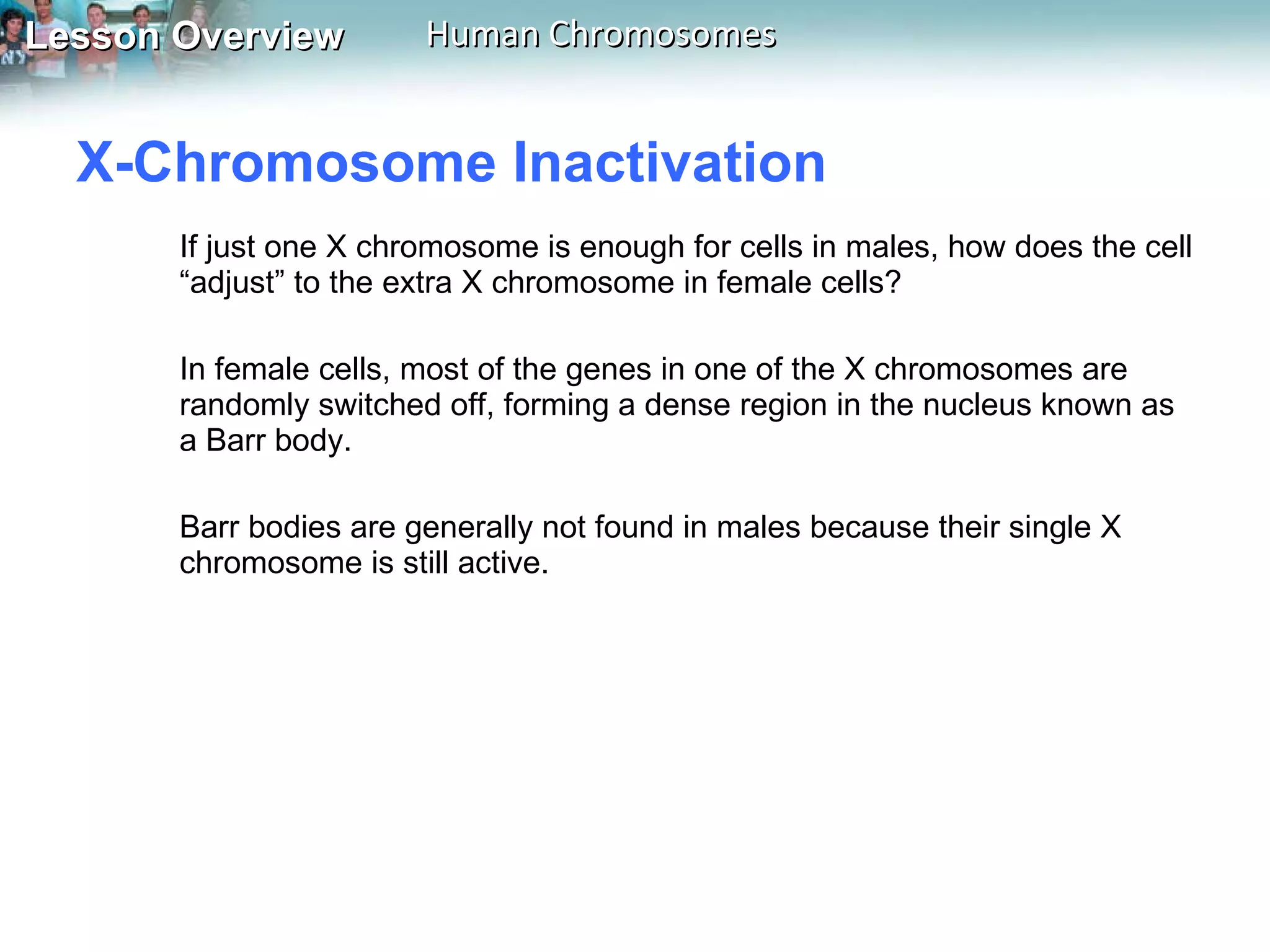 Lesson Overview Human Chromosomes

X-Chromosome Inactivation

If just one X chromosome is enough for cells in males, how does the cell “adjust” to the extra X chromosome in female cells?

In female cells, most of the genes in one of the X chromosomes are randomly switched off, forming a dense region in the nucleus known as a Barr body.

Barr bodies are generally not found in males because their single X chromosome is still active.